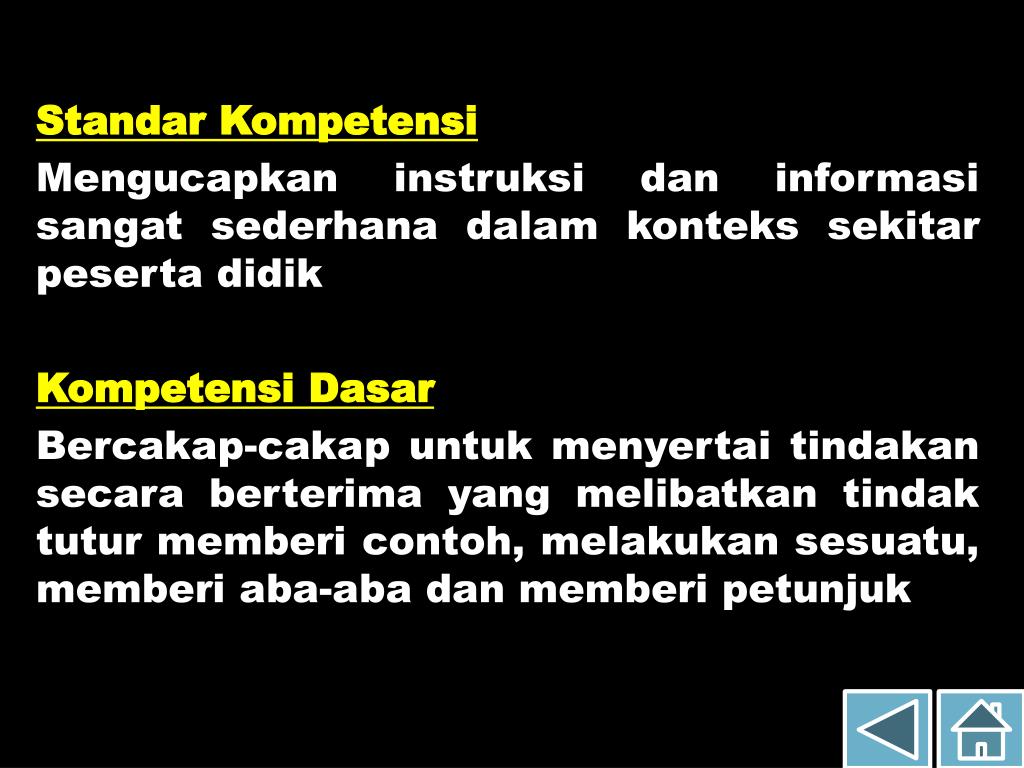 Standar Kompetensi

Mengucapkan instruksi dan informasi sangat sederhana dalam konteks sekitar peserta didik

Kompetensi Dasar

Bercakap-cakap untuk menyertai tindakan secara berterima yang melibatkan tindak tutur memberi contoh, melakukan sesuatu, memberi aba-aba dan memberi petunjuk